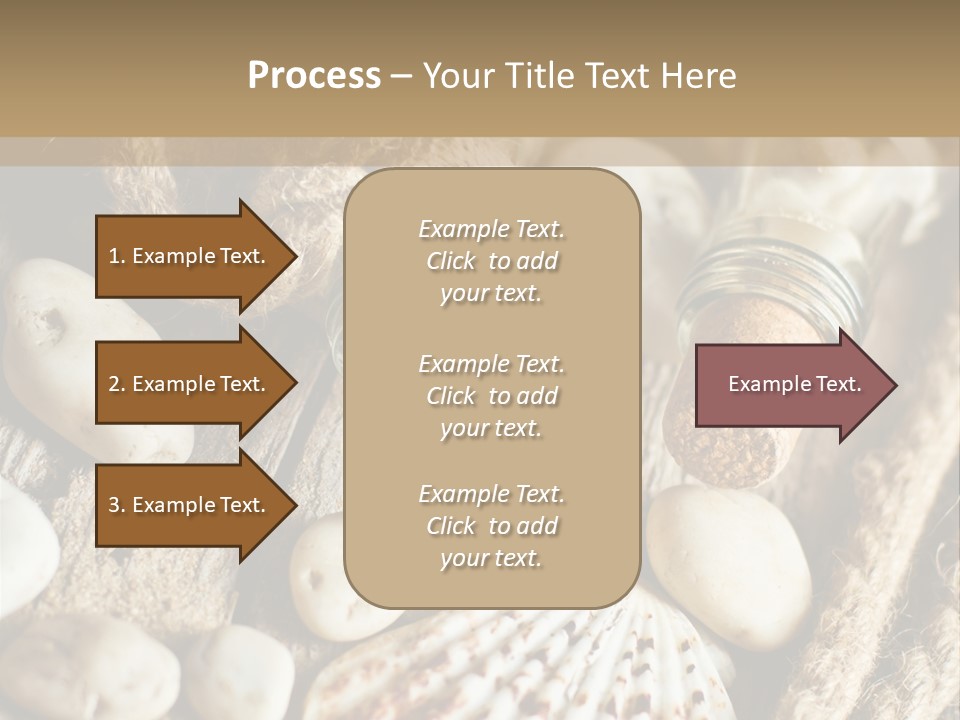 Process – Your Title Text Here

1. Example Text.

2. Example Text.

3. Example Text.

Example Text. Click to add your text.

Example Text. Click to add your text.

Example Text. Click to add your text.

Example Text.